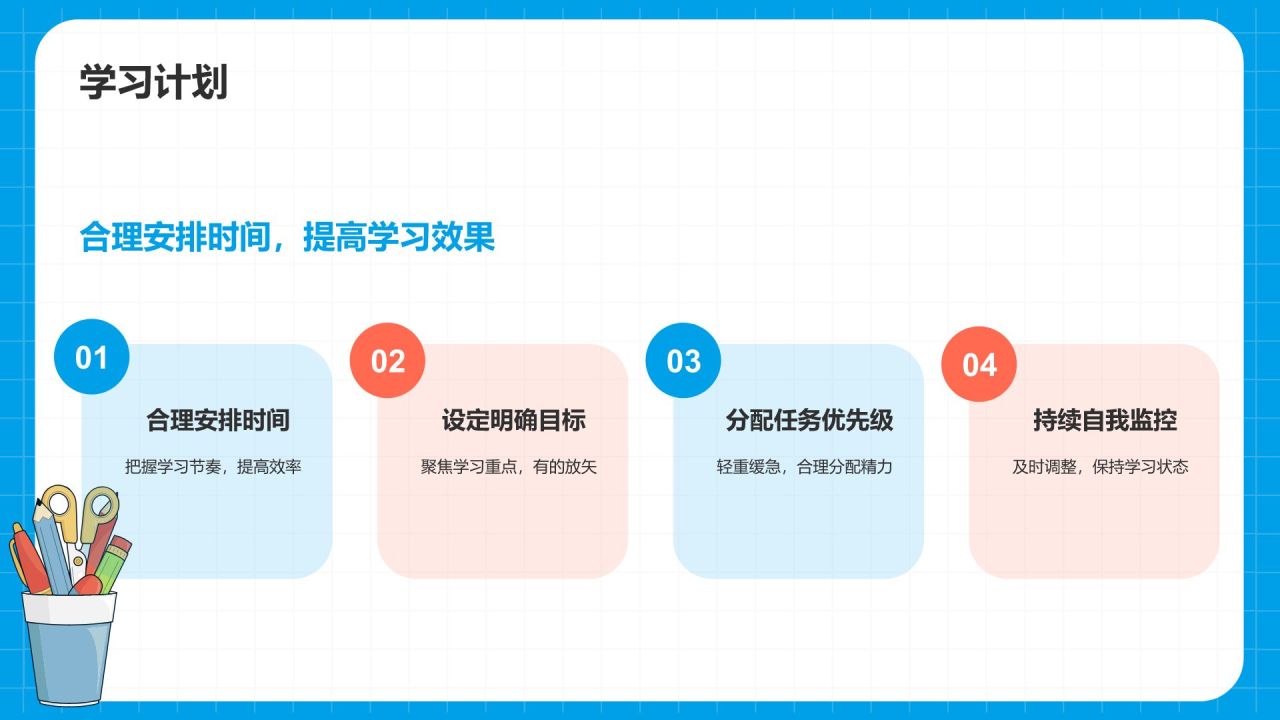 学习计划

合理安排时间，提高学习效果

01
合理安排时间
把握学习节奏，提高效率

02
设定明确目标
聚焦学习重点，有的放矢

03
分配任务优先级
轻重缓急，合理分配精力

04
持续自我监控
及时调整，保持学习状态